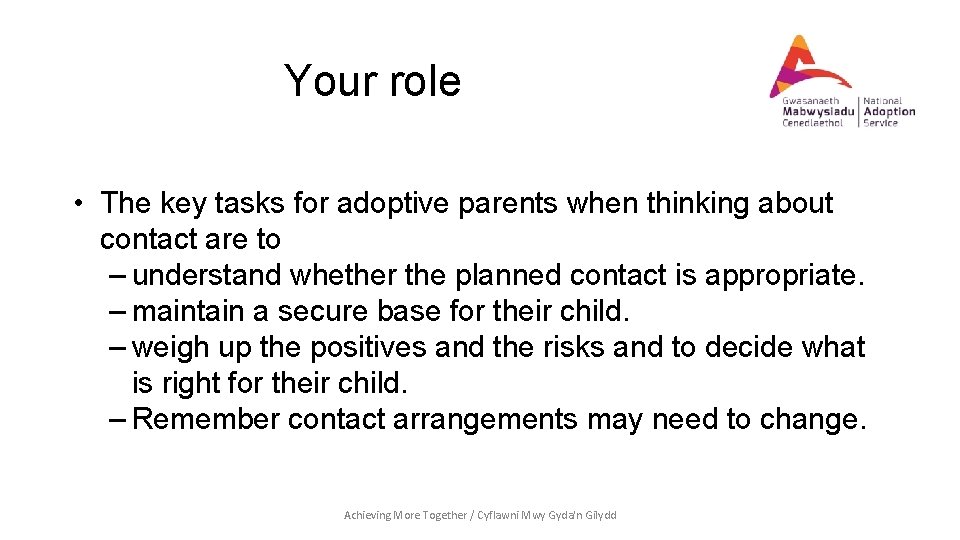 Your role

Gwasanaeth Mabwysiadu Cenedlaethol | National Adoption Service

• The key tasks for adoptive parents when thinking about contact are to
– understand whether the planned contact is appropriate.
– maintain a secure base for their child.
– weigh up the positives and the risks and to decide what is right for their child.
– Remember contact arrangements may need to change.

Achieving More Together / Cyflawni Mwy Gyda'n Gilydd